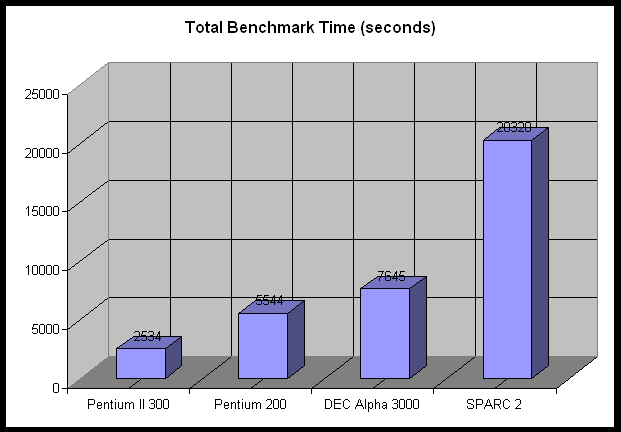 Total Benchmark Time (seconds)

25000
20000
15000
10000
5000
0

2534
5544
7645
20320

Pentium II 300
Pentium 200
DEC Alpha 3000
SPARC 2